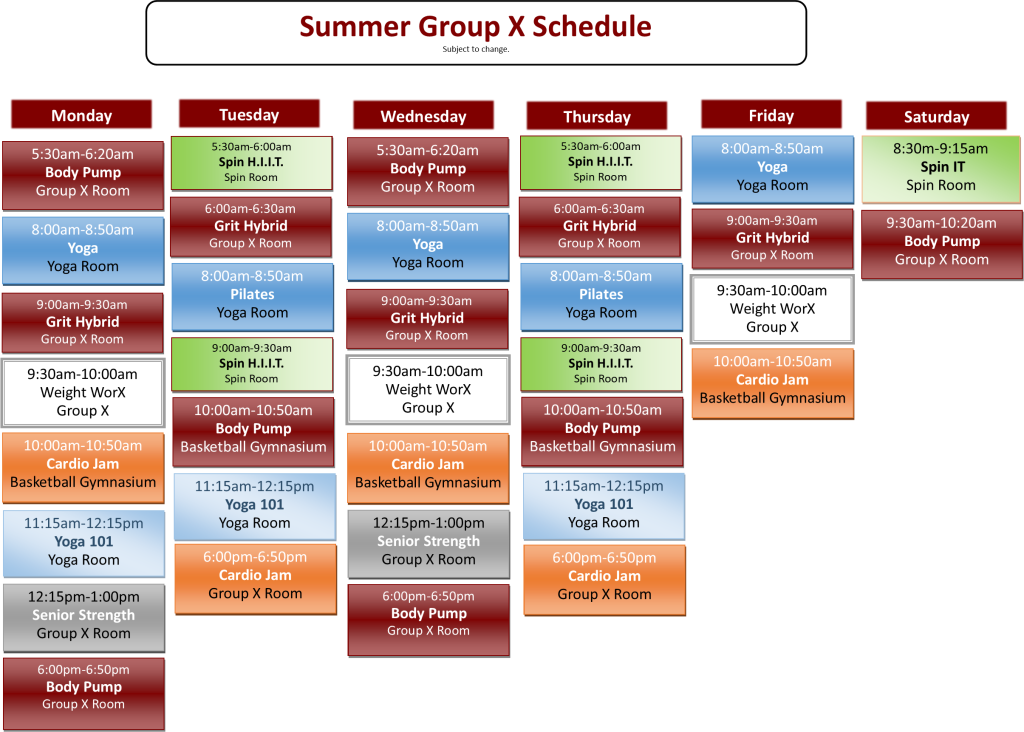 Summer Group X Schedule
Subject to change.

Monday

5:30am-6:20am
Body Pump
Group X Room

8:00am-8:50am
Yoga
Yoga Room

9:00am-9:30am
Grit Hybrid
Group X Room

9:30am-10:00am
Weight WorX
Group X

10:00am-10:50am
Cardio Jam
Basketball Gymnasium

11:15am-12:15pm
Yoga 101
Yoga Room

12:15pm-1:00pm
Senior Strength
Group X Room

6:00pm-6:50pm
Body Pump
Group X Room

Tuesday

5:30am-6:00am
Spin H.I.I.T.
Spin Room

6:00am-6:30am
Grit Hybrid
Group X Room

8:00am-8:50am
Pilates
Yoga Room

9:00am-9:30am
Spin H.I.I.T.
Spin Room

10:00am-10:50am
Body Pump
Basketball Gymnasium

11:15am-12:15pm
Yoga 101
Yoga Room

6:00pm-6:50pm
Cardio Jam
Group X Room

Wednesday

5:30am-6:20am
Body Pump
Group X Room

8:00am-8:50am
Yoga
Yoga Room

9:00am-9:30am
Grit Hybrid
Group X Room

9:30am-10:00am
Weight WorX
Group X

10:00am-10:50am
Cardio Jam
Basketball Gymnasium

12:15pm-1:00pm
Senior Strength
Group X Room

6:00pm-6:50pm
Body Pump
Group X Room

Thursday

5:30am-6:00am
Spin H.I.I.T.
Spin Room

6:00am-6:30am
Grit Hybrid
Group X Room

8:00am-8:50am
Pilates
Yoga Room

9:00am-9:30am
Spin H.I.I.T.
Spin Room

10:00am-10:50am
Body Pump
Basketball Gymnasium

11:15am-12:15pm
Yoga 101
Yoga Room

6:00pm-6:50pm
Cardio Jam
Group X Room

Friday

8:00am-8:50am
Yoga
Yoga Room

9:00am-9:30am
Grit Hybrid
Group X Room

9:30am-10:00am
Weight WorX
Group X

10:00am-10:50am
Cardio Jam
Basketball Gymnasium

Saturday

8:30m-9:15am
Spin IT
Spin Room

9:30am-10:20am
Body Pump
Group X Room